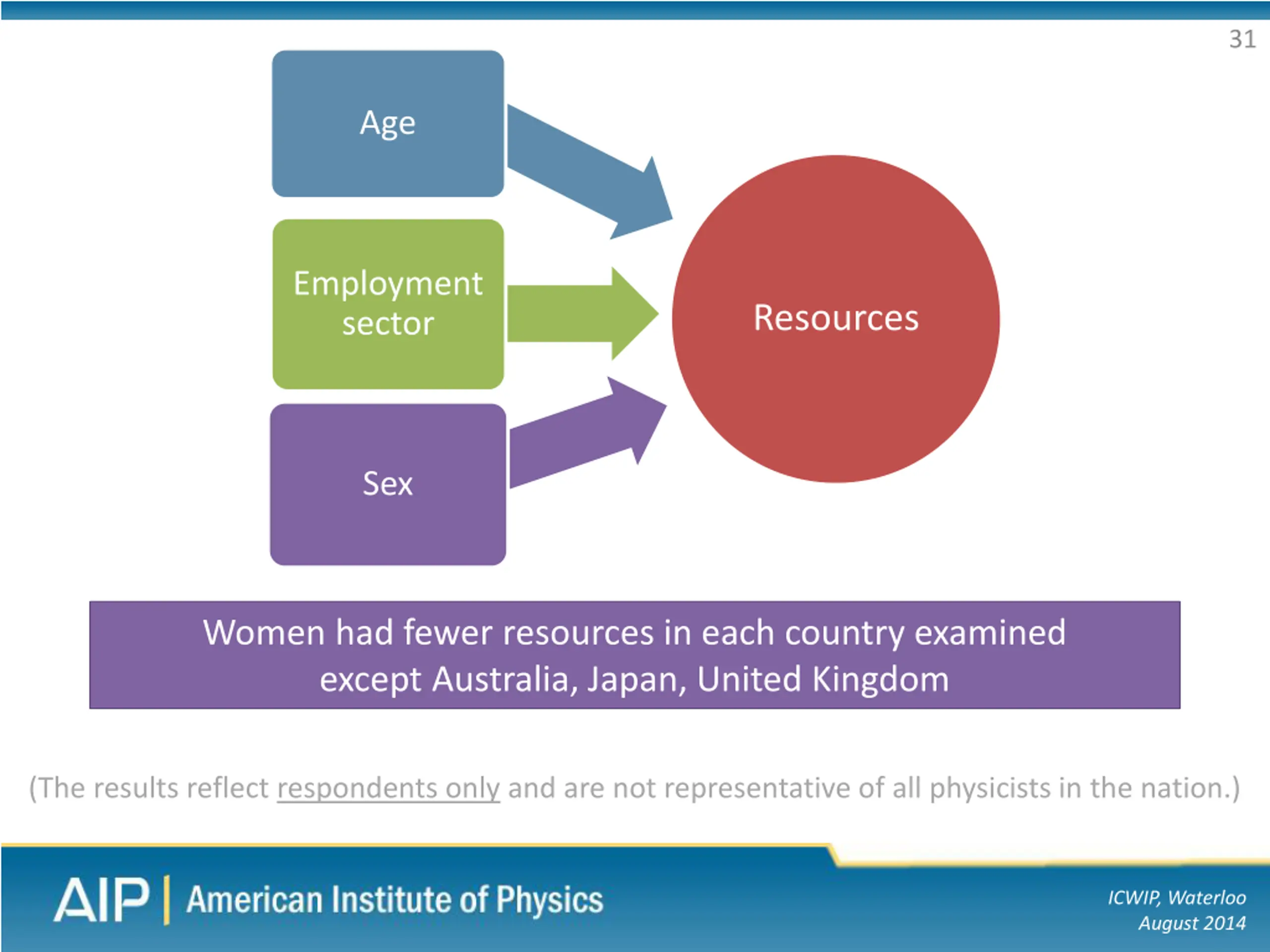 31

Age

Employment sector

Sex

Resources

Women had fewer resources in each country examined except Australia, Japan, United Kingdom

(The results reflect respondents only and are not representative of all physicists in the nation.)

AIP | American Institute of Physics

ICWIP, Waterloo
August 2014